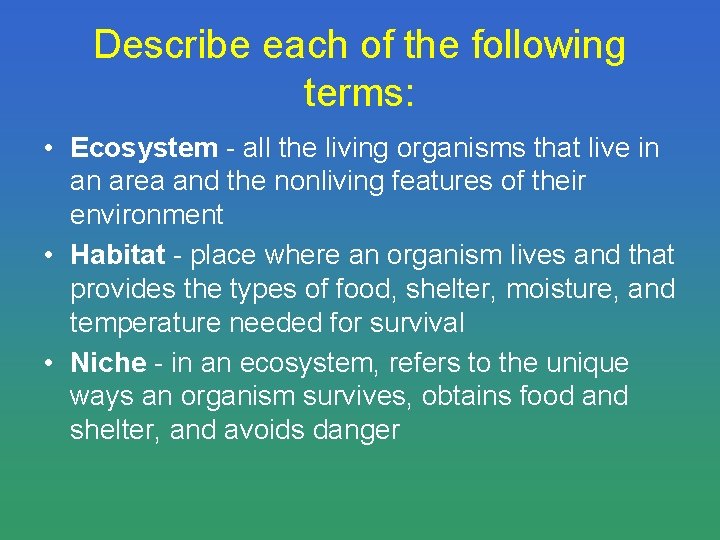 Describe each of the following terms:

• Ecosystem - all the living organisms that live in an area and the nonliving features of their environment
• Habitat - place where an organism lives and that provides the types of food, shelter, moisture, and temperature needed for survival
• Niche - in an ecosystem, refers to the unique ways an organism survives, obtains food and shelter, and avoids danger